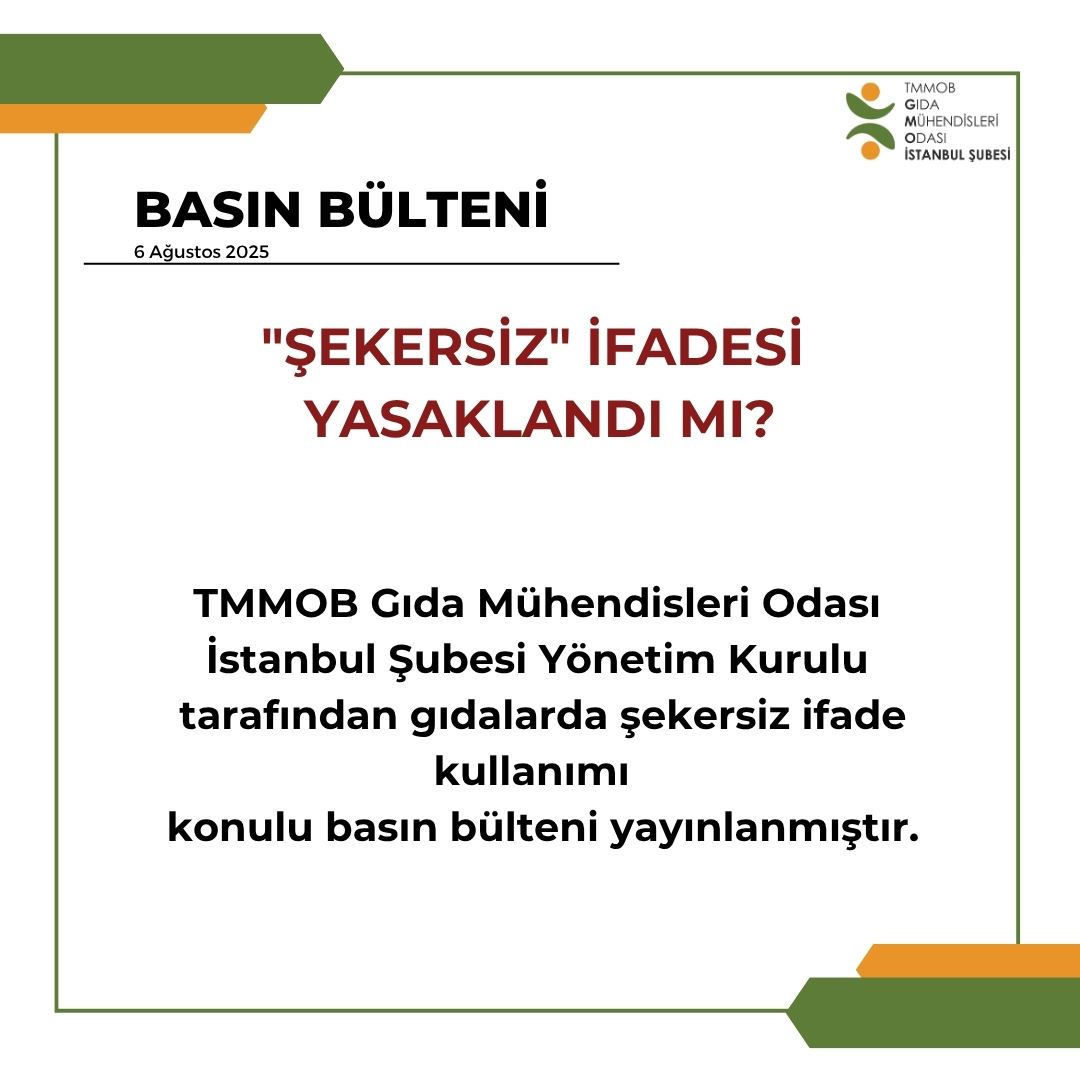 TMMOB
GIDA
MÜHENDİSLERİ
ODASI
İSTANBUL ŞUBESİ

BASIN BÜLTENİ
6 Ağustos 2025

"ŞEKERSİZ" İFADESİ YASAKLANDI MI?

TMMOB Gıda Mühendisleri Odası İstanbul Şubesi Yönetim Kurulu tarafından gıdalarda şekersiz ifade kullanımı konulu basın bülteni yayınlanmıştır.